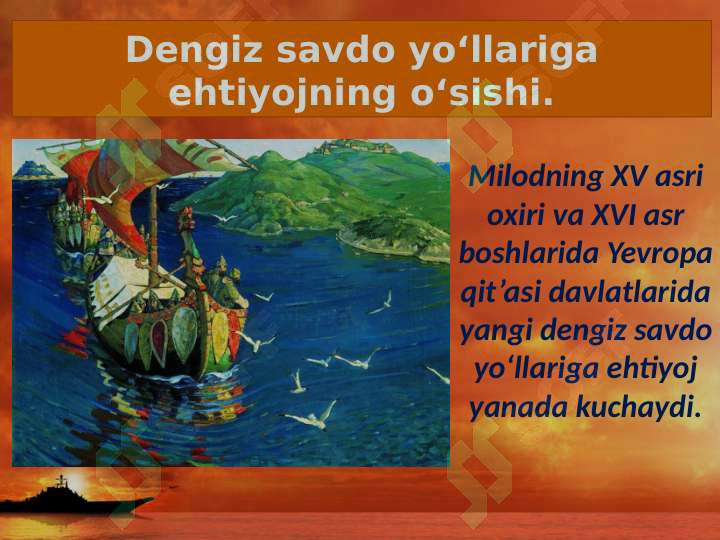 Dengiz savdo yo‘llariga ehtiyojning o‘sishi.

Milodning XV asri oxiri va XVI asr boshlarida Yevropa qit’asi davlatlarida yangi dengiz savdo yo‘llariga ehtiyoj yanada kuchaydi.